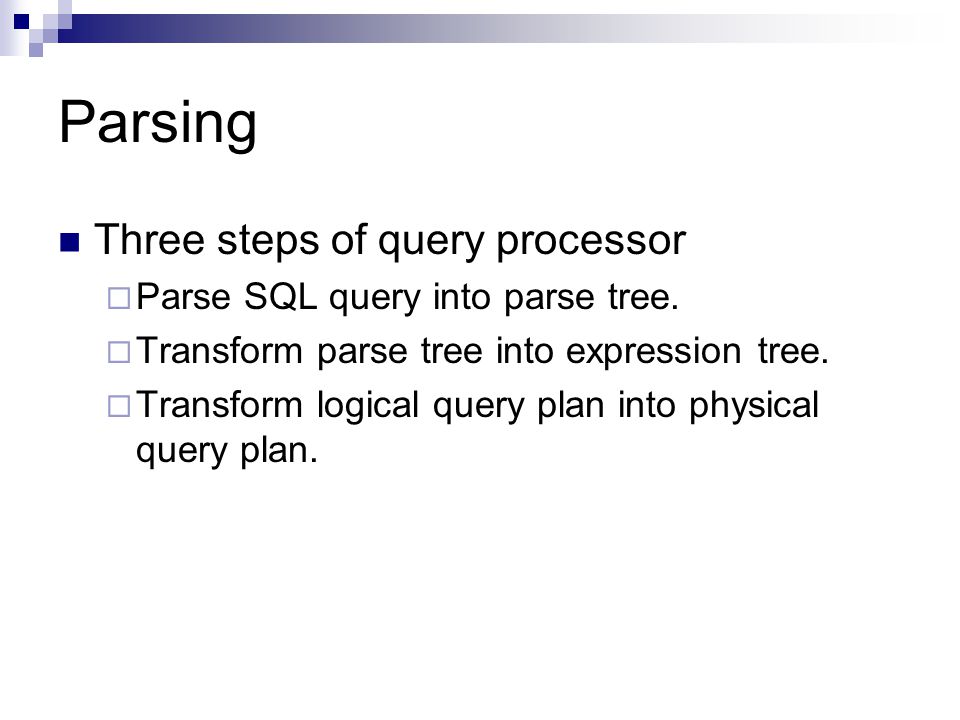 Parsing

Three steps of query processor

Parse SQL query into parse tree.

Transform parse tree into expression tree.

Transform logical query plan into physical query plan.